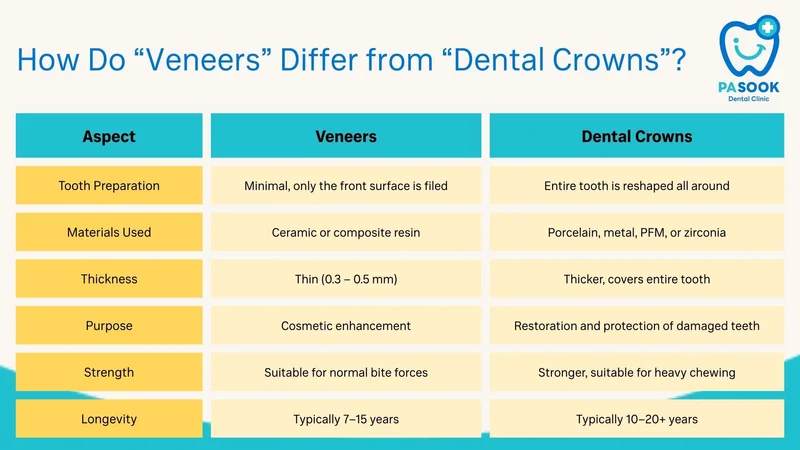 How Do “Veneers” Differ from “Dental Crowns”?

PASOOK
Dental Clinic

| Aspect | Veneers | Dental Crowns |
|---|---|---|
| Tooth Preparation | Minimal, only the front surface is filed | Entire tooth is reshaped all around |
| Materials Used | Ceramic or composite resin | Porcelain, metal, PFM, or zirconia |
| Thickness | Thin (0.3 – 0.5 mm) | Thicker, covers entire tooth |
| Purpose | Cosmetic enhancement | Restoration and protection of damaged teeth |
| Strength | Suitable for normal bite forces | Stronger, suitable for heavy chewing |
| Longevity | Typically 7–15 years | Typically 10–20+ years |